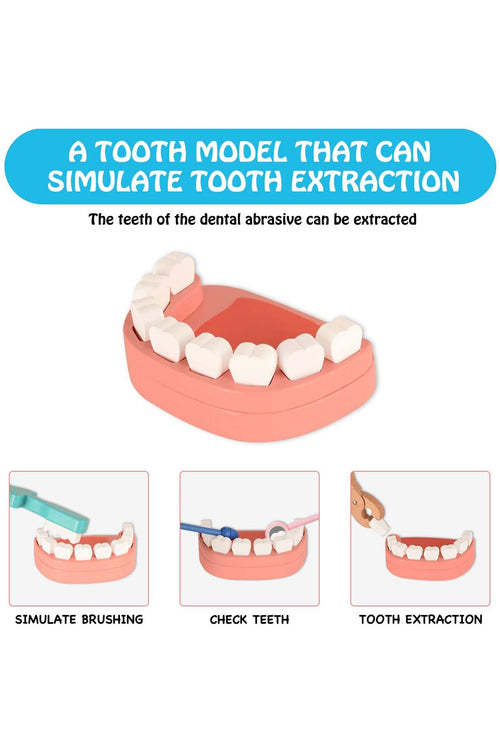 A TOOTH MODEL THAT CAN SIMULATE TOOTH EXTRACTION

The teeth of the dental abrasive can be extracted

SIMULATE BRUSHING

CHECK TEETH

TOOTH EXTRACTION